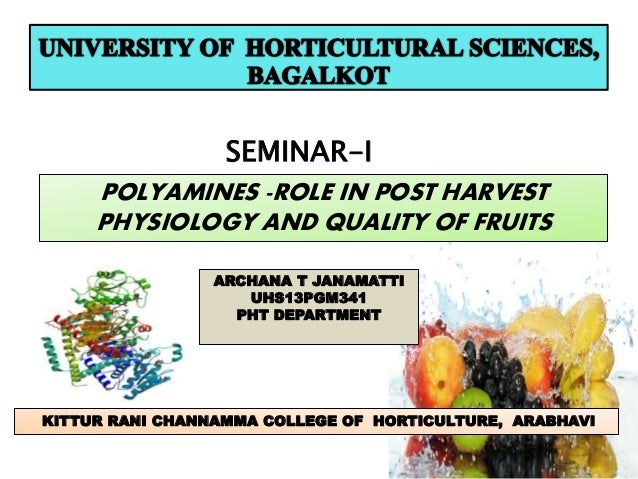 UNIVERSITY OF HORTICULTURAL SCIENCES, BAGALKOT

SEMINAR-I

POLYAMINES -ROLE IN POST HARVEST PHYSIOLOGY AND QUALITY OF FRUITS

ARCHANA T JANAMATTI
UHS13PGM341
PHT DEPARTMENT

KITTUR RANI CHANNAMMA COLLEGE OF HORTICULTURE, ARABHAVI